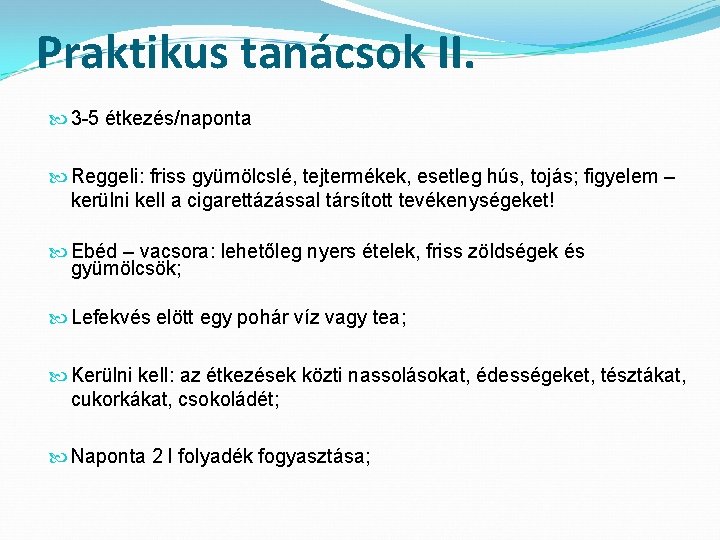 Praktikus tanácsok II.

3-5 étkezés/naponta

Reggeli: friss gyümölcslé, tejtermékek, esetleg hús, tojás; figyelem – kerülni kell a cigarettázással társított tevékenységeket!

Ebéd – vacsora: lehetőleg nyers ételek, friss zöldségek és gyümölcsök;

Lefekvés elött egy pohár víz vagy tea;

Kerülni kell: az étkezések közti nassolásokat, édességeket, tésztákat, cukorkákat, csokoládét;

Naponta 2 l folyadék fogyasztása;